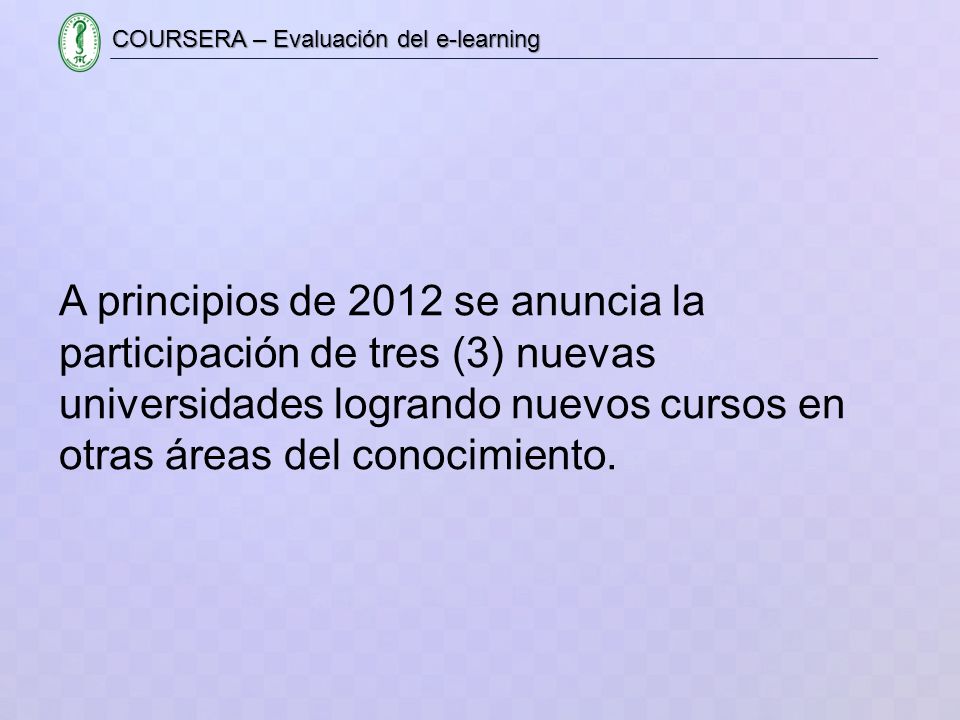 COURSERA – Evaluación del e-learning

A principios de 2012 se anuncia la participación de tres (3) nuevas universidades logrando nuevos cursos en otras áreas del conocimiento.